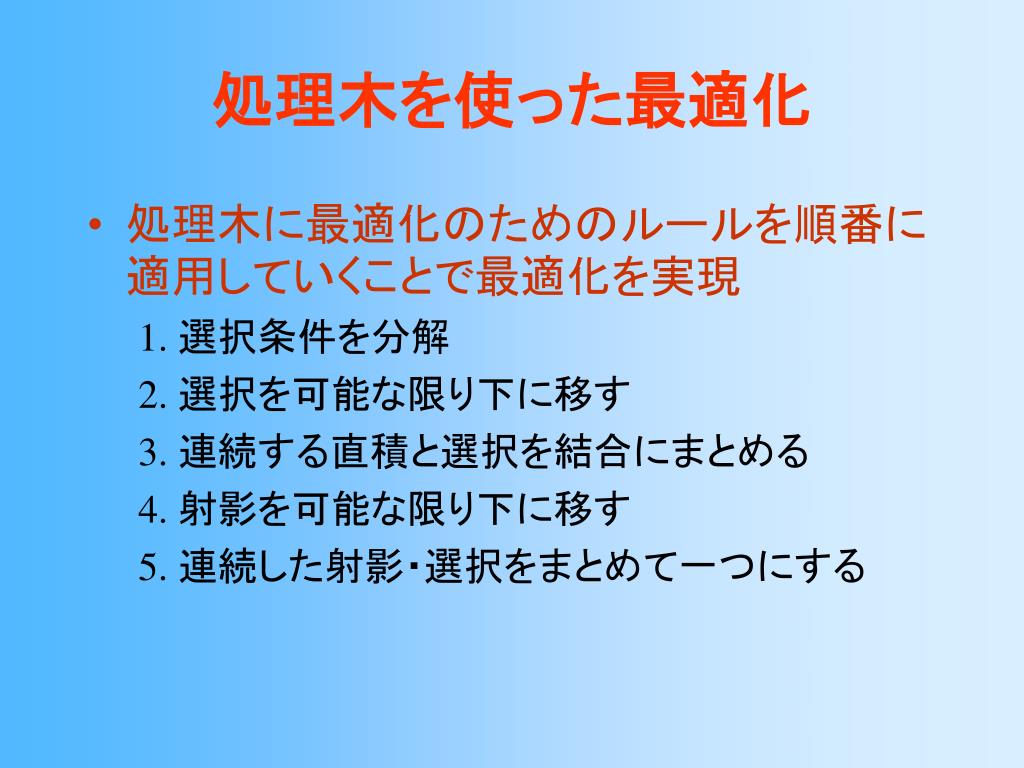 処理木を使った最適化

• 処理木に最適化のためのルールを順番に適用していくことで最適化を実現

1. 選択条件を分解
2. 選択を可能な限り下に移す
3. 連続する直積と選択を結合にまとめる
4. 射影を可能な限り下に移す
5. 連続した射影・選択をまとめて一つにする